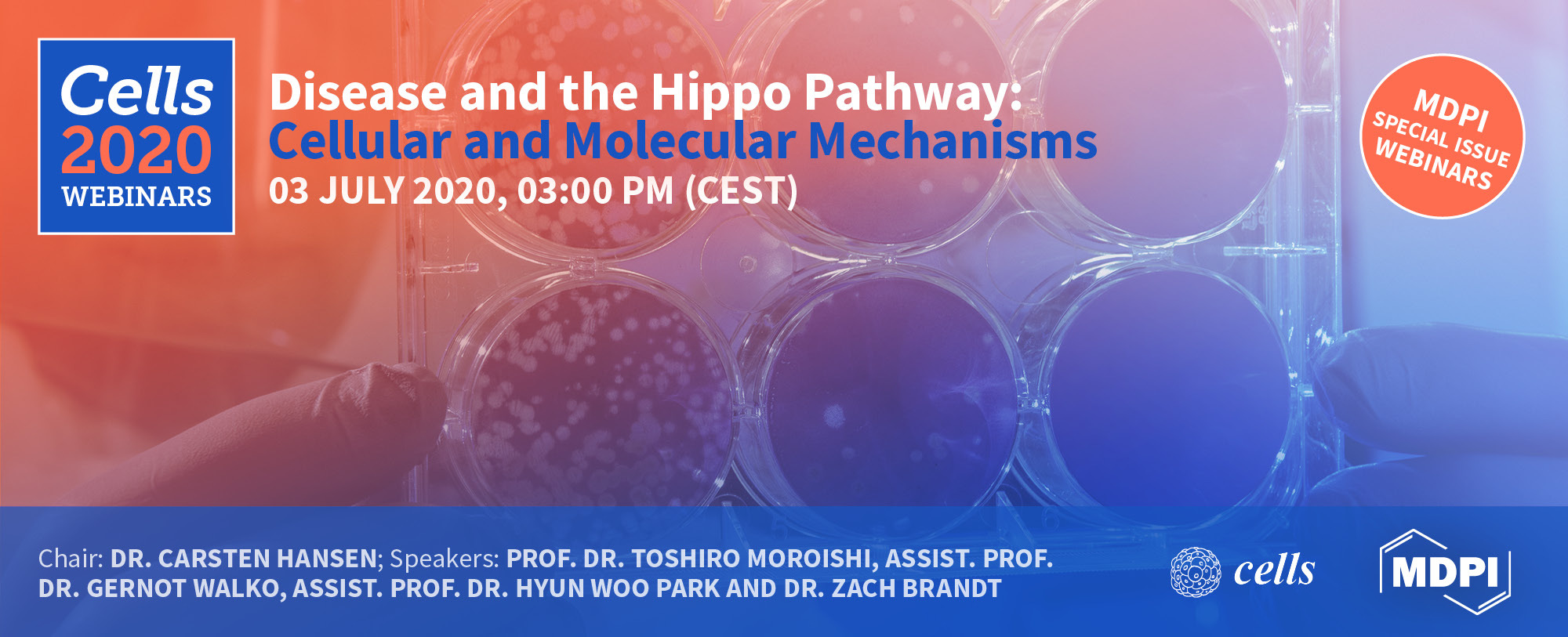 Cells
2020
WEBINARS

Disease and the Hippo Pathway:
Cellular and Molecular Mechanisms
03 JULY 2020, 03:00 PM (CEST)

MDPI
SPECIAL ISSUE
WEBINARS

Chair: DR. CARSTEN HANSEN; Speakers: PROF. DR. TOSHIRO MOROISHI, ASSIST. PROF. DR. GERNOT WALKO, ASSIST. PROF. DR. HYUN WOO PARK AND DR. ZACH BRANDT

cells

MDPI